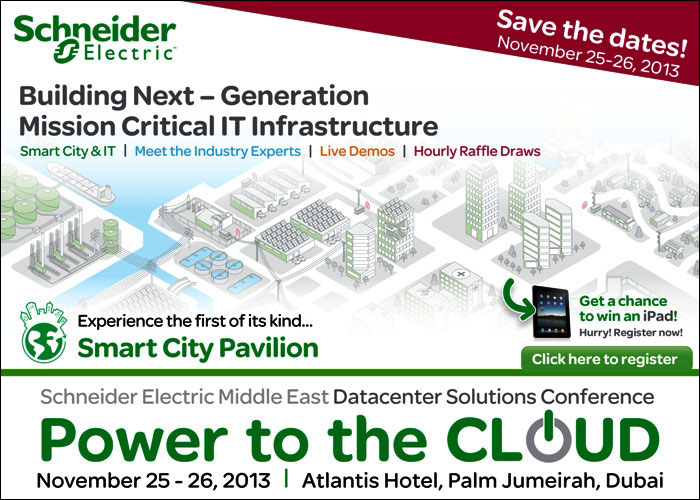 Schneider Electric

Save the dates!
November 25-26, 2013

Building Next – Generation
Mission Critical IT Infrastructure

Smart City & IT | Meet the Industry Experts | Live Demos | Hourly Raffle Draws

Experience the first of its kind...
Smart City Pavilion

Get a chance to win an iPad!
Hurry! Register now!

Click here to register

Schneider Electric Middle East Datacenter Solutions Conference

Power to the CLOUD

November 25 - 26, 2013 | Atlantis Hotel, Palm Jumeirah, Dubai